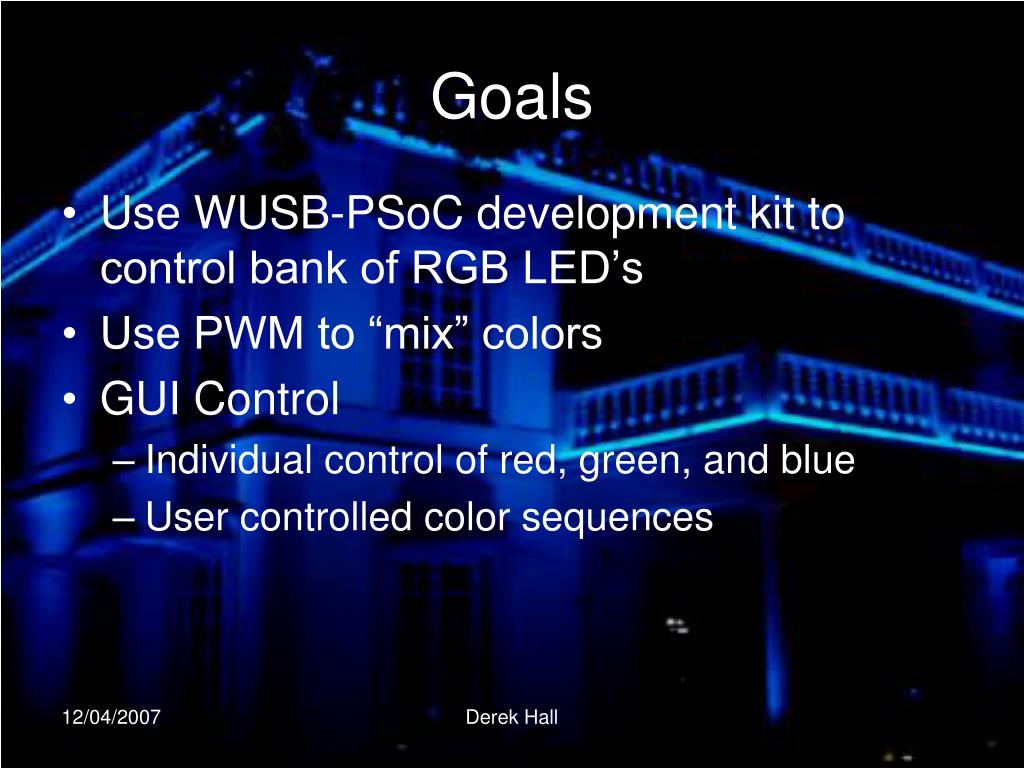 Goals

• Use WUSB-PSoC development kit to control bank of RGB LED’s
• Use PWM to “mix” colors
• GUI Control
– Individual control of red, green, and blue
– User controlled color sequences

12/04/2007

Derek Hall